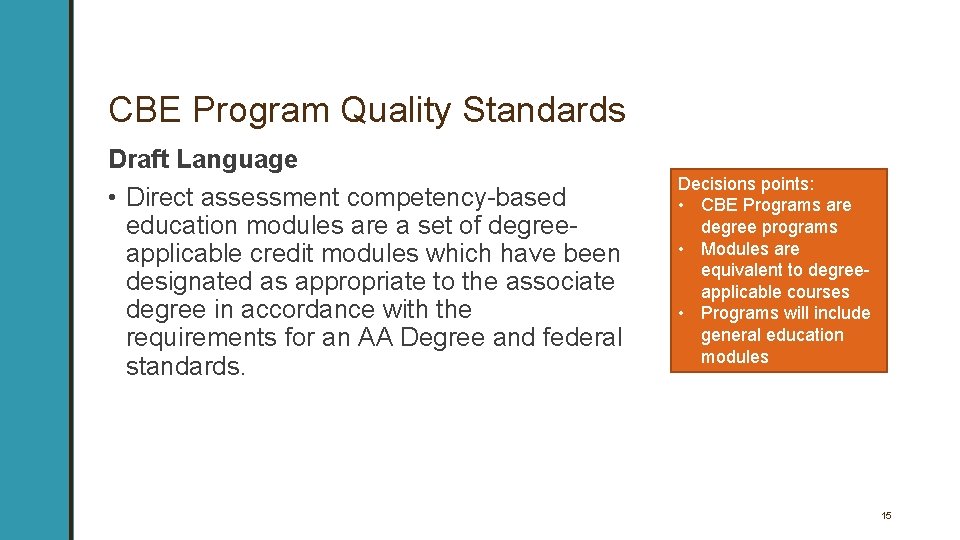 CBE Program Quality Standards

Draft Language

• Direct assessment competency-based education modules are a set of degree-applicable credit modules which have been designated as appropriate to the associate degree in accordance with the requirements for an AA Degree and federal standards.

Decisions points:
• CBE Programs are degree programs
• Modules are equivalent to degree-applicable courses
• Programs will include general education modules

15